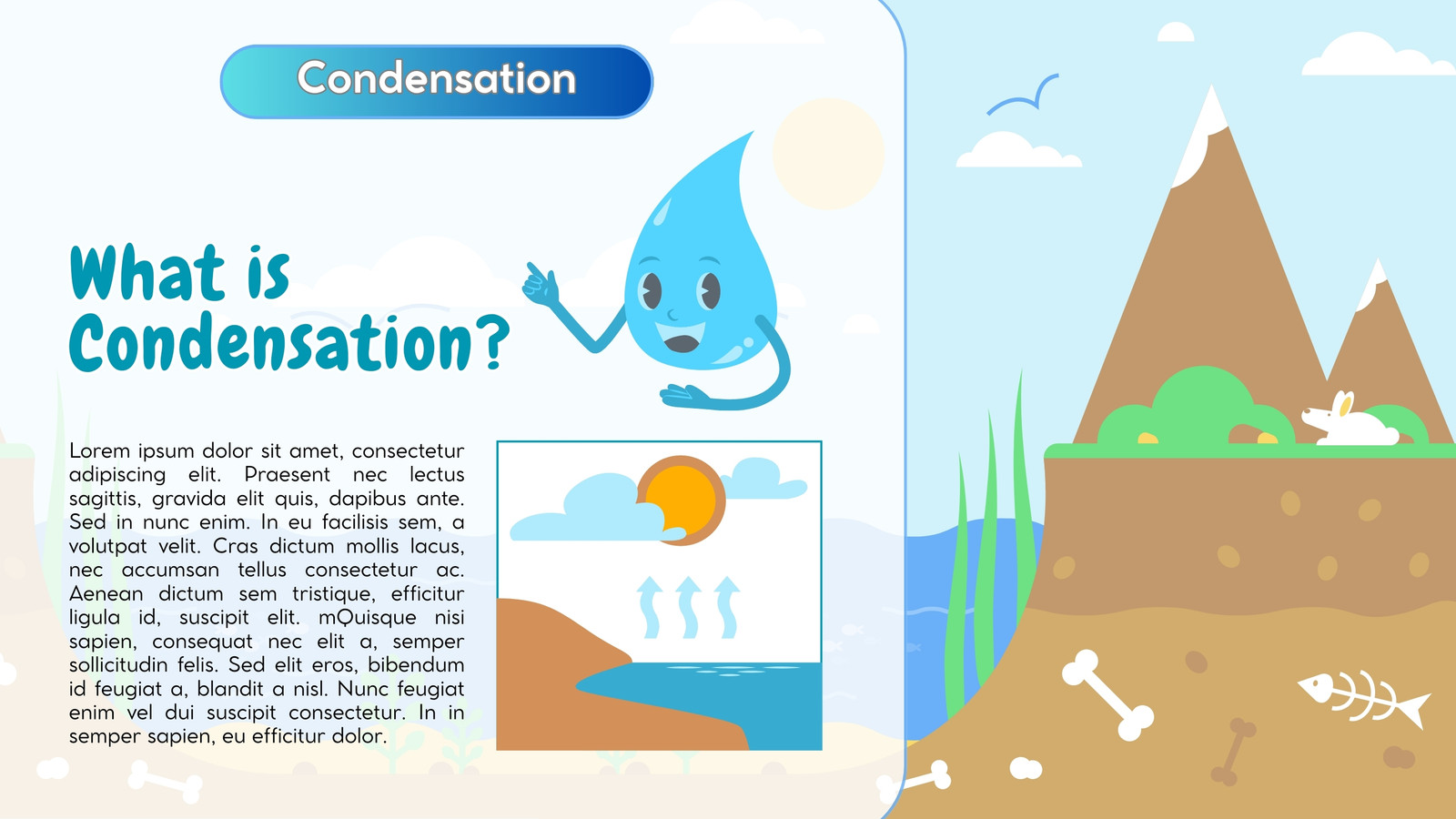 Condensation

What is Condensation?

Lorem ipsum dolor sit amet, consectetur adipiscing elit. Praesent nec lectus sagittis, gravida elit quis, dapibus ante. Sed in nunc enim. In eu facilisis sem, a volutpat velit. Cras dictum mollis lacus, nec accumsan tellus consectetur ac. Aenean dictum sem tristique, efficitur ligula id, suscipit elit. mQuisque nisi sapien, consequat nec elit a, semper sollicitudin felis. Sed elit eros, bibendum id feugiat a, blandit a nisl. Nunc feugiat enim vel dui suscipit consectetur. In in semper sapien, eu efficitur dolor.